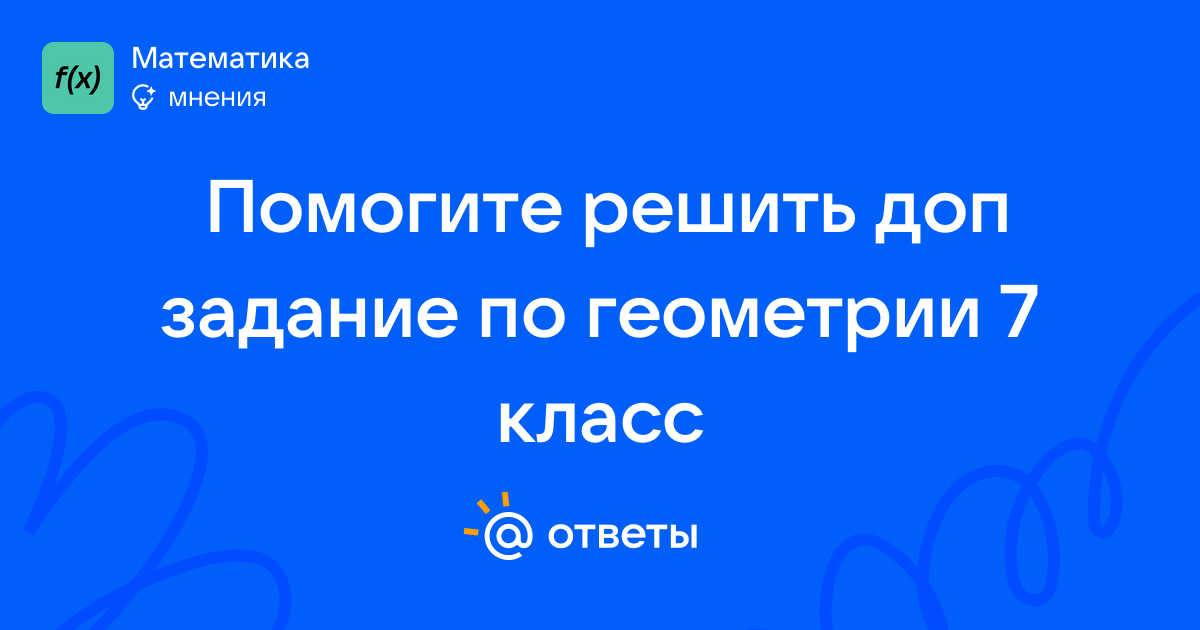 f(x)
Математика
мнения

Помогите решить доп задание по геометрии 7 класс

@ ответы